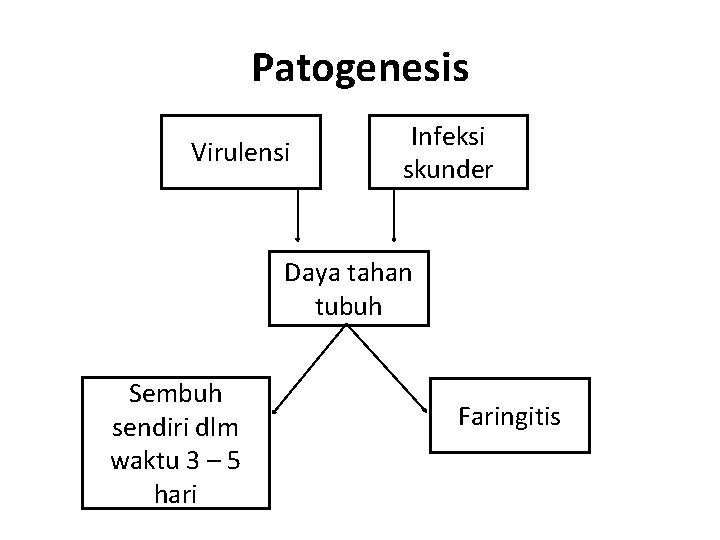 Patogenesis

Virulensi

Infeksi skunder

Daya tahan tubuh

Sembuh sendiri dlm waktu 3 – 5 hari

Faringitis